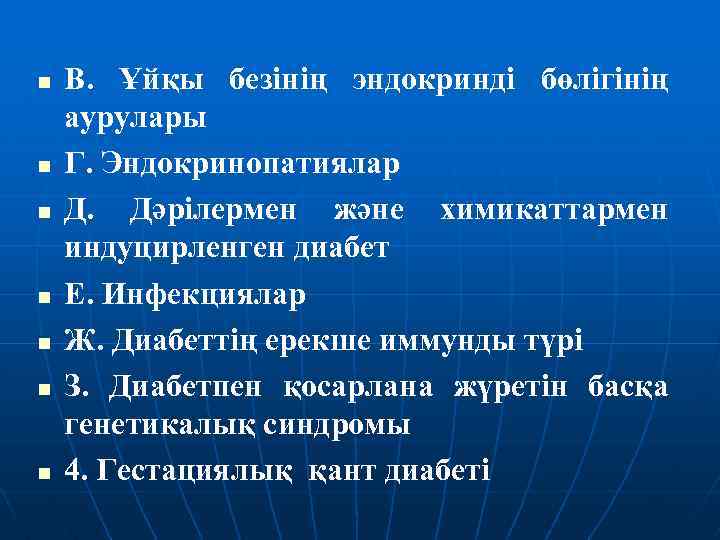 В. Ұйқы безінің эндокринді бөлігінің аурулары

Г. Эндокринопатиялар

Д. Дәрілермен және химикаттармен индуцирленген диабет

Е. Инфекциялар

Ж. Диабеттің ерекше иммунды түрі

З. Диабетпен қосарлана жүретін басқа генетикалық синдромы

4. Гестациялық қант диабеті